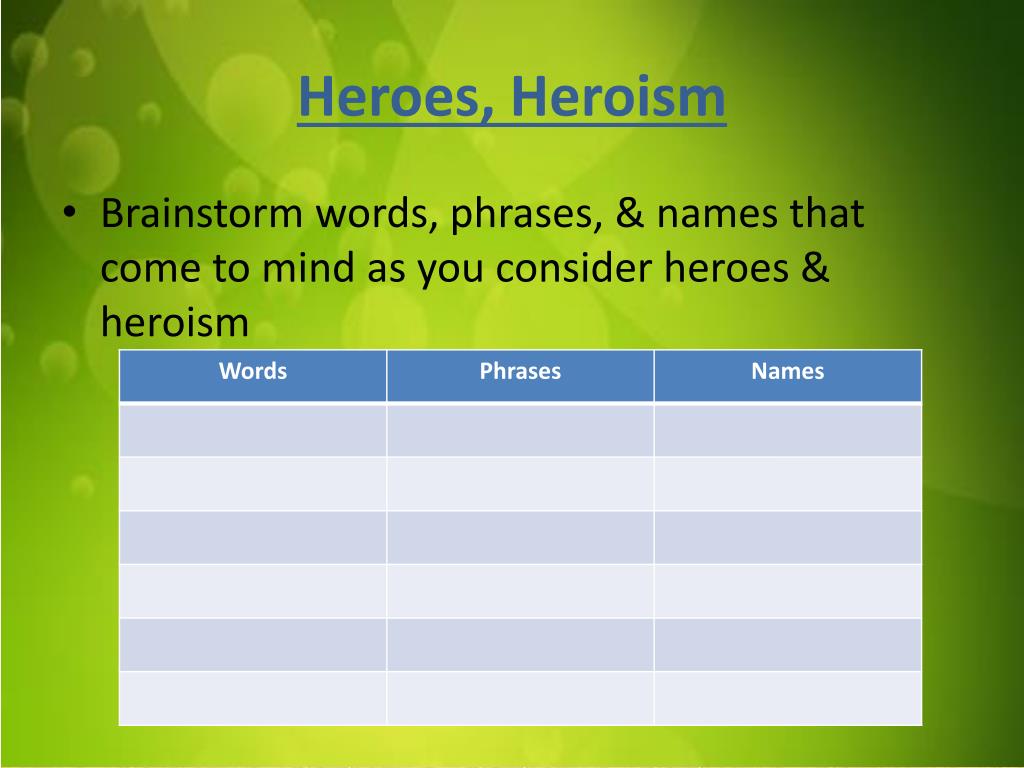 Heroes, Heroism

• Brainstorm words, phrases, & names that come to mind as you consider heroes & heroism

| Words | Phrases | Names |
|---|---|---|
| | | |
| | | |
| | | |
| | | |
| | | |
| | | |